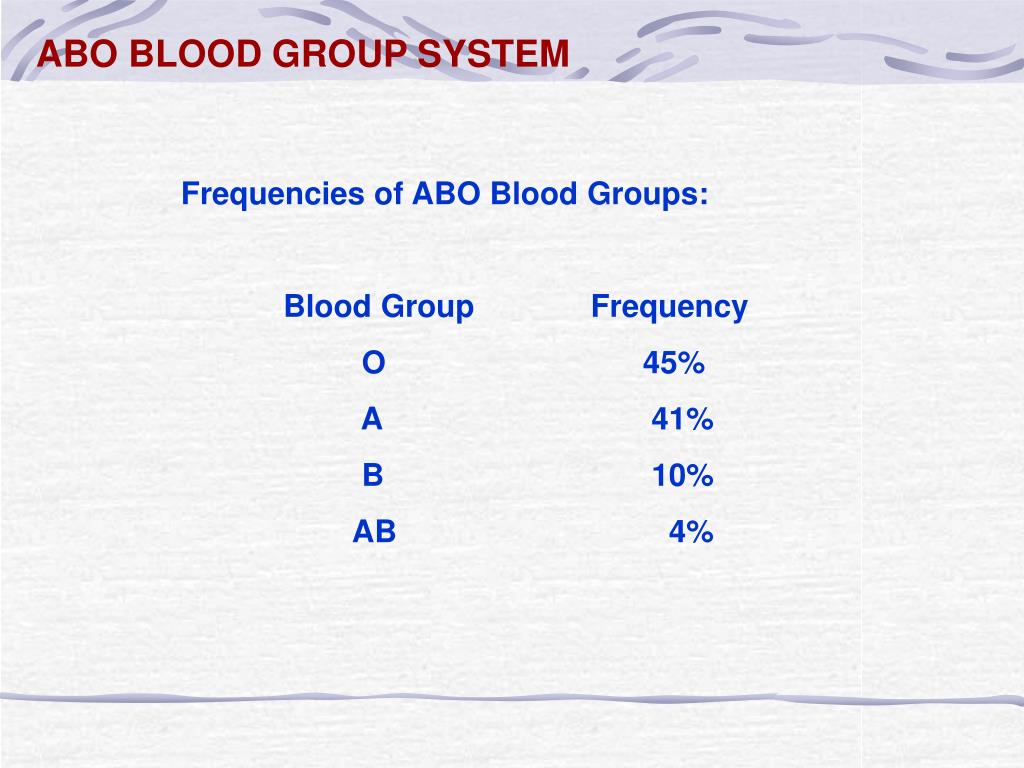 ABO BLOOD GROUP SYSTEM

Frequencies of ABO Blood Groups:

| Blood Group | Frequency |
|---|---|
| O | 45% |
| A | 41% |
| B | 10% |
| AB | 4% |